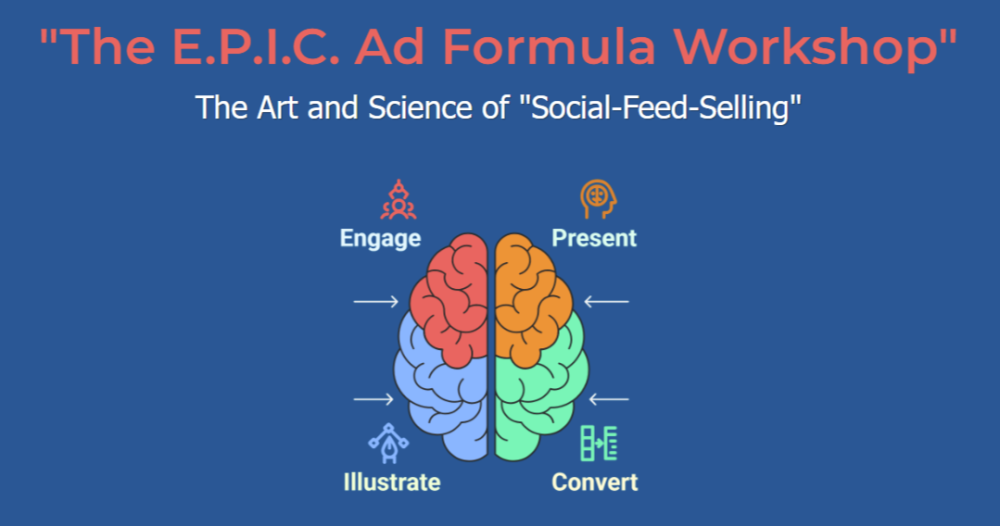 "The E.P.I.C. Ad Formula Workshop"

The Art and Science of "Social-Feed-Selling"

Engage

Present

Illustrate

Convert